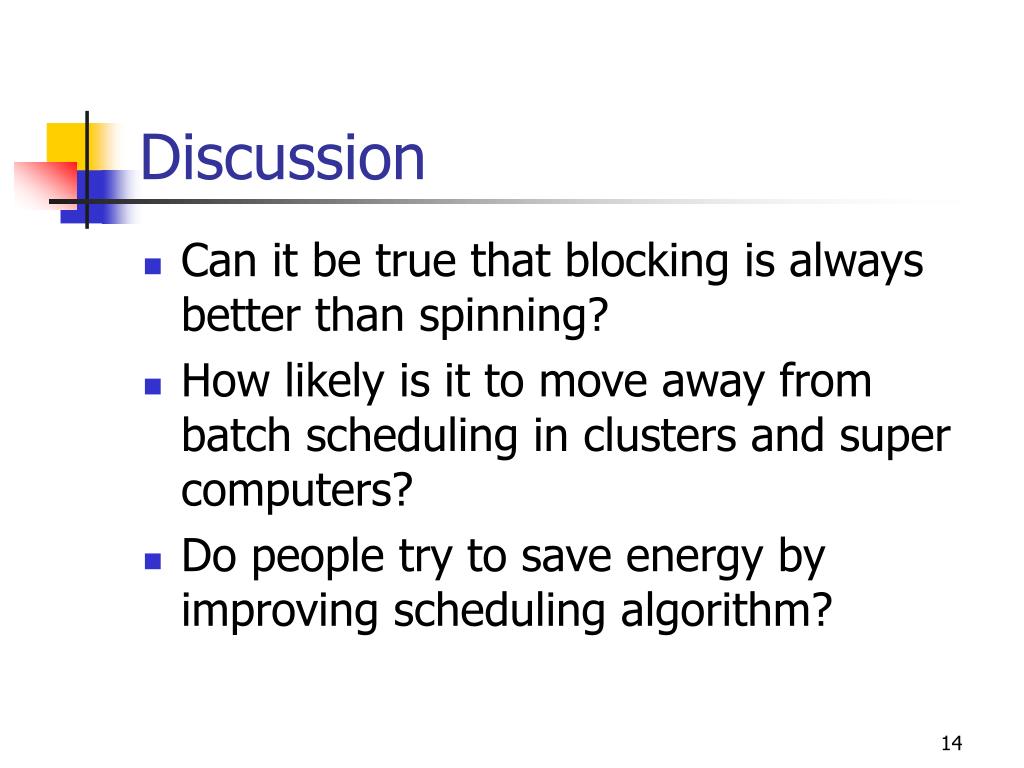 Discussion

- Can it be true that blocking is always better than spinning?
- How likely is it to move away from batch scheduling in clusters and super computers?
- Do people try to save energy by improving scheduling algorithm?

14